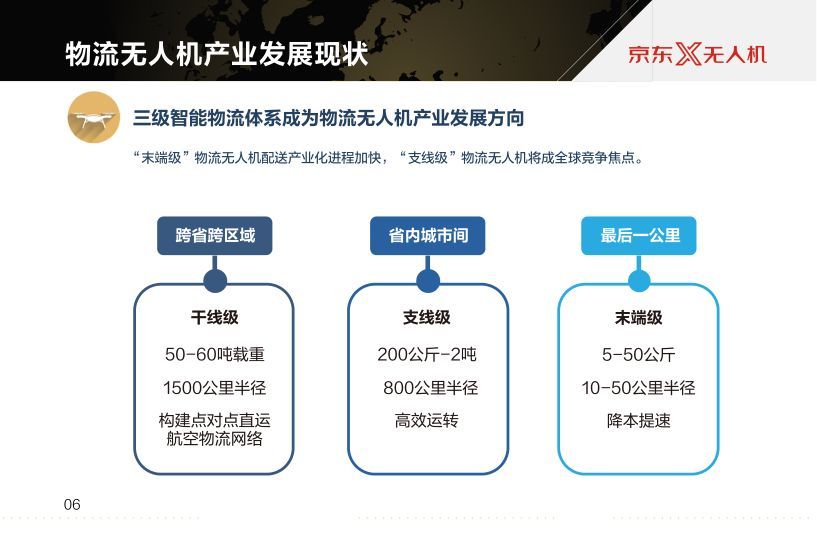 物流无人机产业发展现状

京东X无人机

三级智能物流体系成为物流无人机产业发展方向

“末端级”物流无人机配送产业化进程加快，“支线级”物流无人机将成全球竞争焦点。

跨省跨区域

干线级

50-60吨载重

1500公里半径

构建点对点直运航空物流网络

省内城市间

支线级

200公斤-2吨

800公里半径

高效运转

最后一公里

末端级

5-50公斤

10-50公里半径

降本提速

06